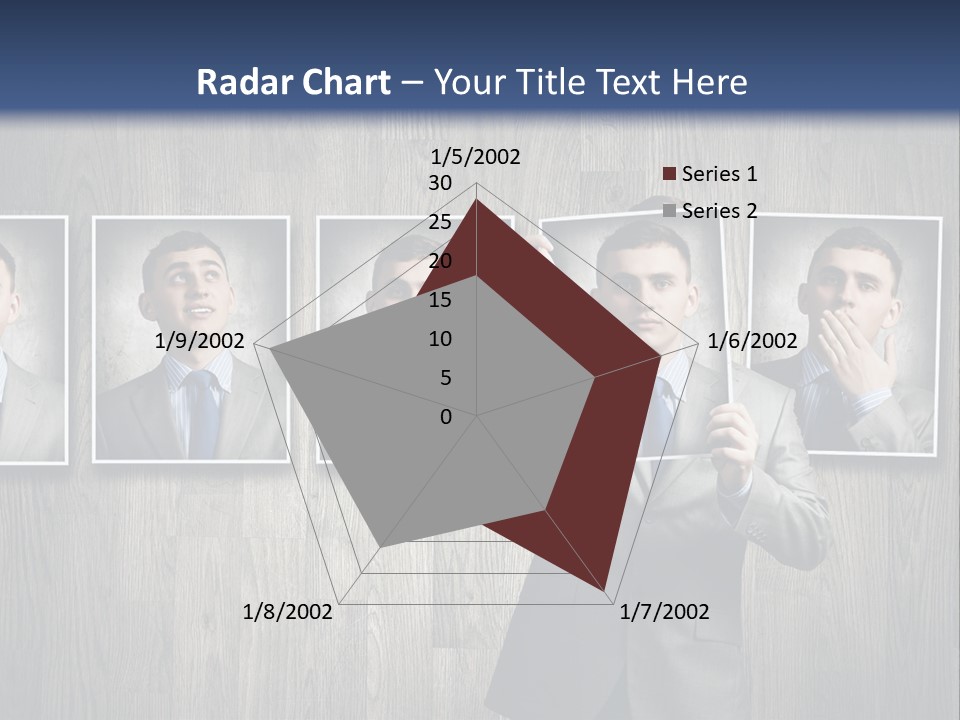 Radar Chart – Your Title Text Here

1/5/2002
30
25
20
15
10
5
0
1/6/2002
1/7/2002
1/8/2002
1/9/2002

Series 1
Series 2